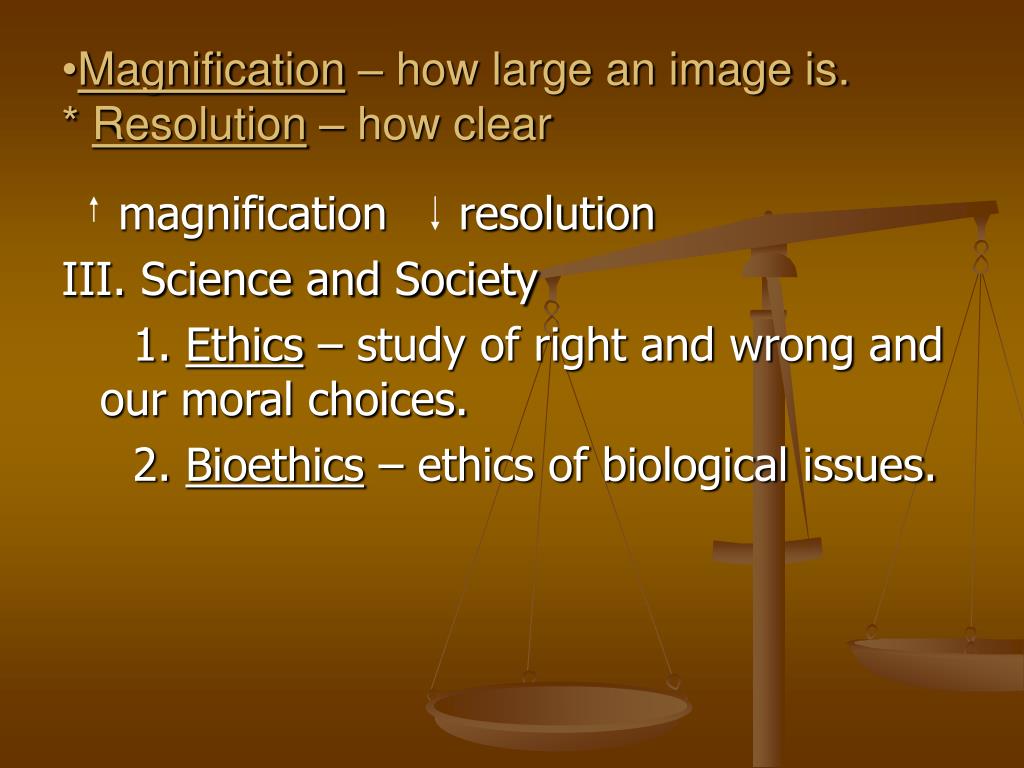 •Magnification – how large an image is.
* Resolution – how clear

↑ magnification ↓ resolution

III. Science and Society

1. Ethics – study of right and wrong and our moral choices.

2. Bioethics – ethics of biological issues.